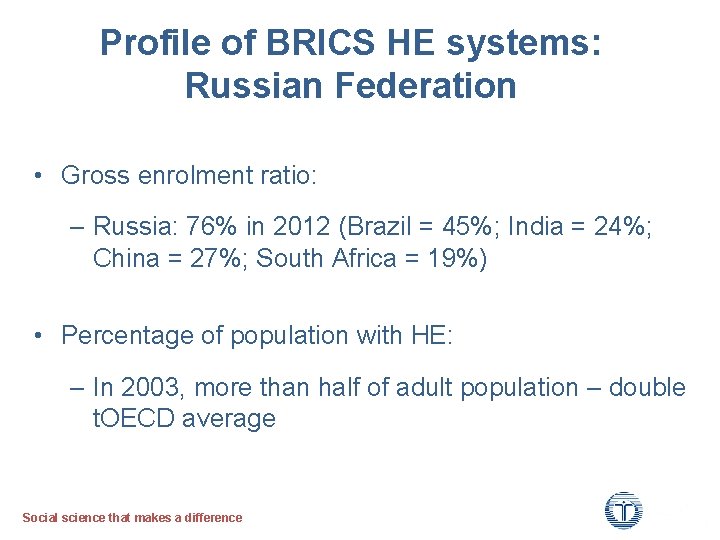 Profile of BRICS HE systems: Russian Federation

• Gross enrolment ratio:

– Russia: 76% in 2012 (Brazil = 45%; India = 24%; China = 27%; South Africa = 19%)

• Percentage of population with HE:

– In 2003, more than half of adult population – double tOECD average

Social science that makes a difference